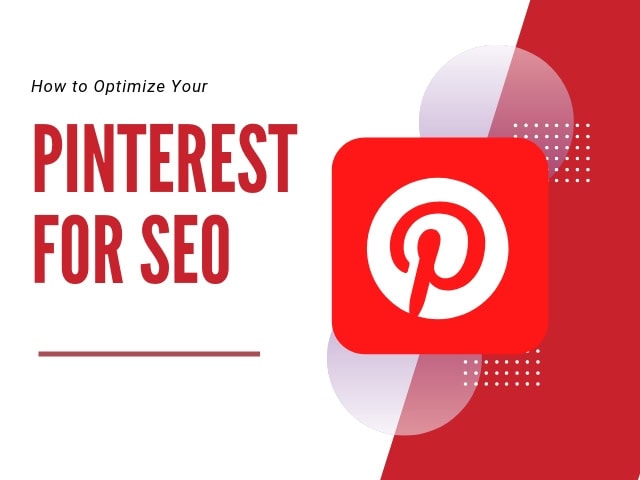 How to Optimize Your

PINTEREST FOR SEO